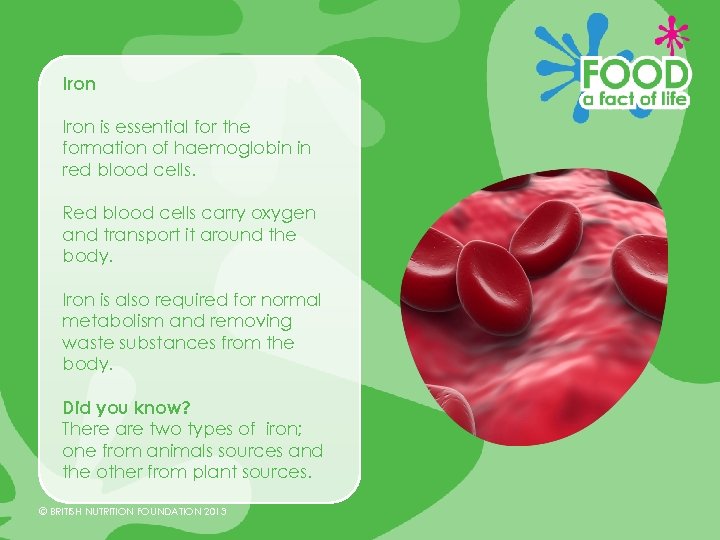 Iron

Iron is essential for the formation of haemoglobin in red blood cells.

Red blood cells carry oxygen and transport it around the body.

Iron is also required for normal metabolism and removing waste substances from the body.

Did you know?
There are two types of iron; one from animals sources and the other from plant sources.

FOOD
a fact of life

© BRITISH NUTRITION FOUNDATION 2013